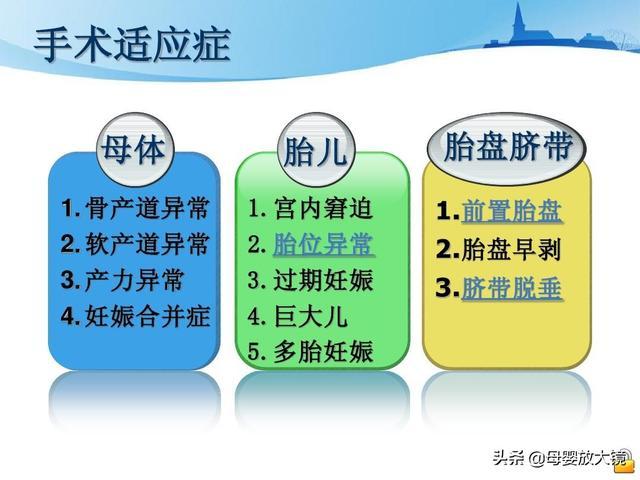 手术适应症

母体

1. 骨产道异常
2. 软产道异常
3. 产力异常
4. 妊娠合并症

胎儿

1. 宫内窘迫
2. 胎位异常
3. 过期妊娠
4. 巨大儿
5. 多胎妊娠

胎盘脐带

1. 前置胎盘
2. 胎盘早剥
3. 脐带脱垂

头条 @母婴放大镜